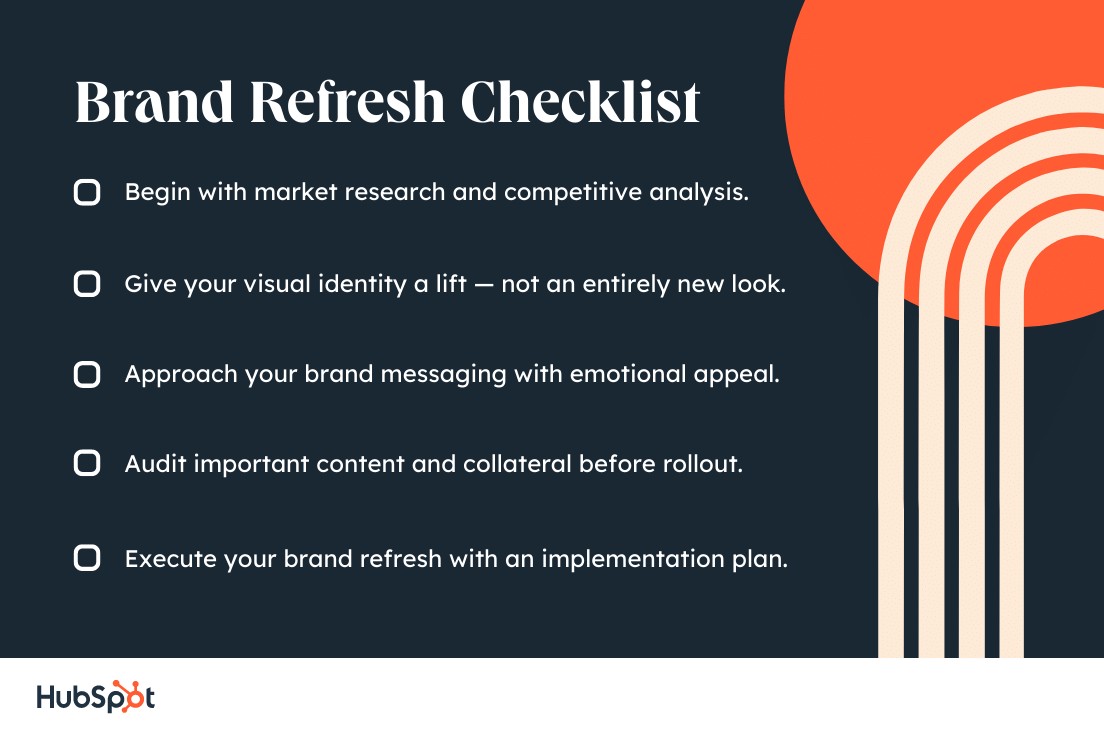 Brand Refresh Checklist

Begin with market research and competitive analysis.

Give your visual identity a lift — not an entirely new look.

Approach your brand messaging with emotional appeal.

Audit important content and collateral before rollout.

Execute your brand refresh with an implementation plan.

HubSpot